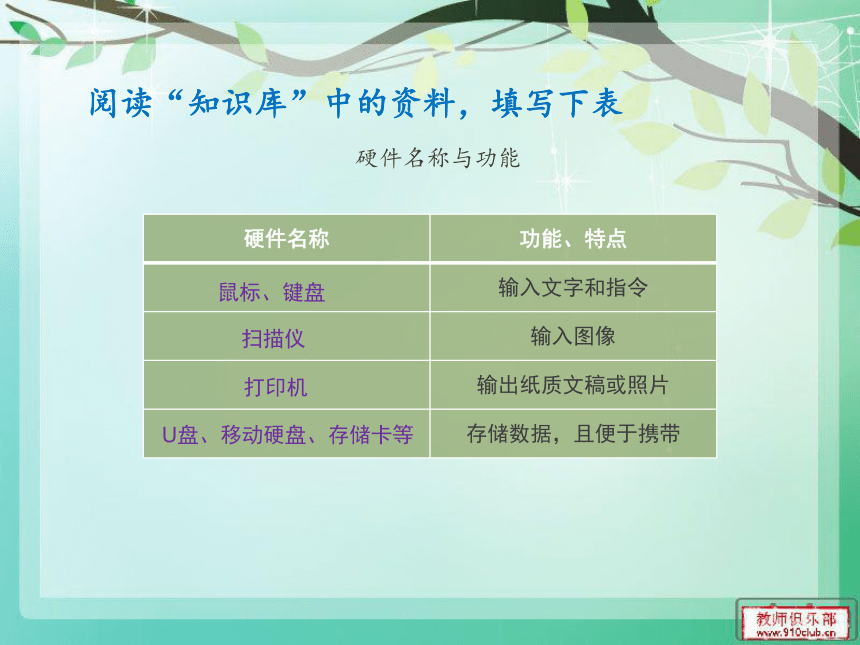 阅读“知识库”中的资料，填写下表

硬件名称与功能

| 硬件名称 | 功能、特点 |
|---|---|
| 鼠标、键盘 | 输入文字和指令 |
| 扫描仪 | 输入图像 |
| 打印机 | 输出纸质文稿或照片 |
| U盘、移动硬盘、存储卡等 | 存储数据，且便于携带 |

教师俱乐部
www.910club.cn